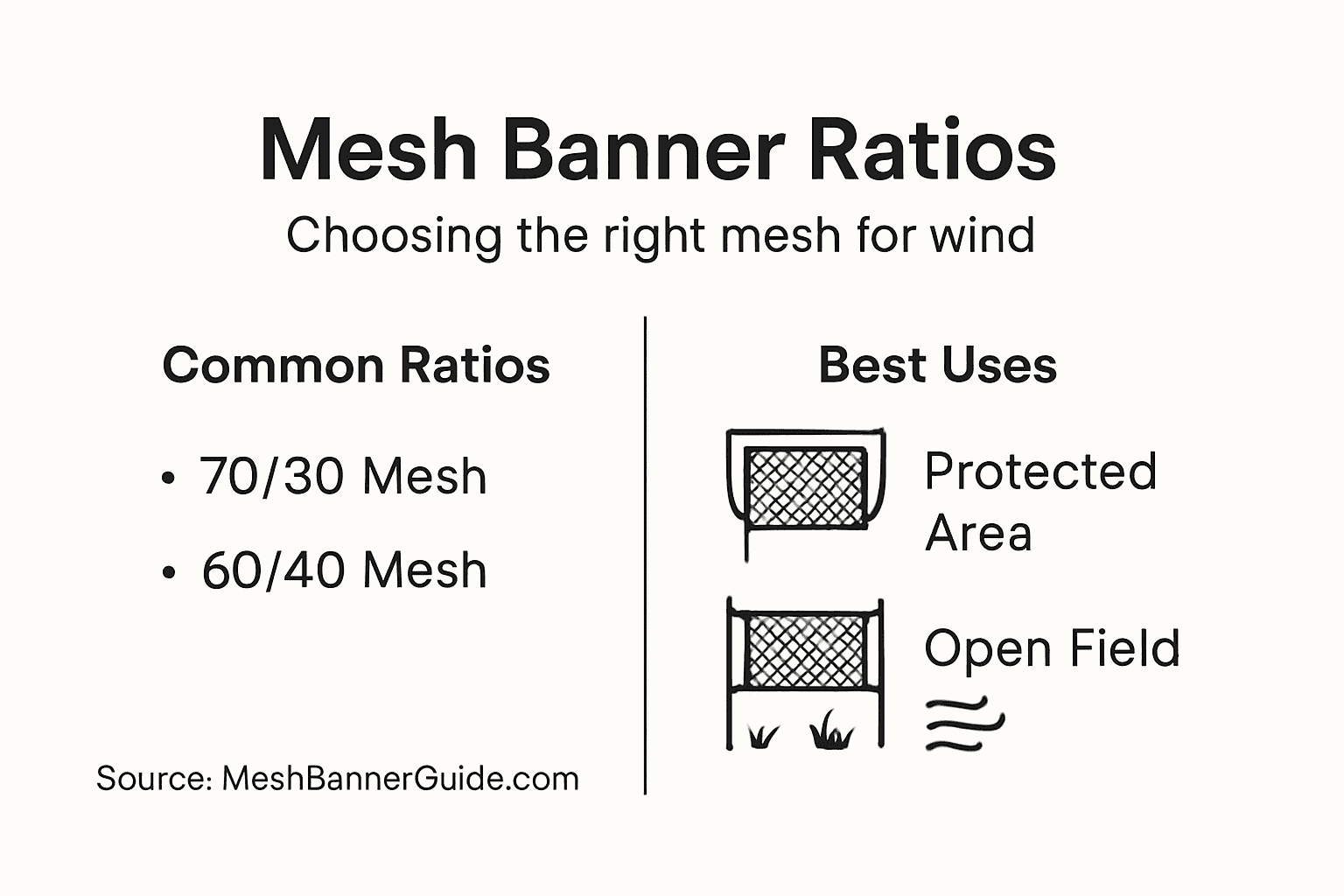 Mesh Banner Ratios

Choosing the right mesh for wind

Common Ratios

• 70/30 Mesh

• 60/40 Mesh

Source: MeshBannerGuide.com

Best Uses

Protected Area

Open Field